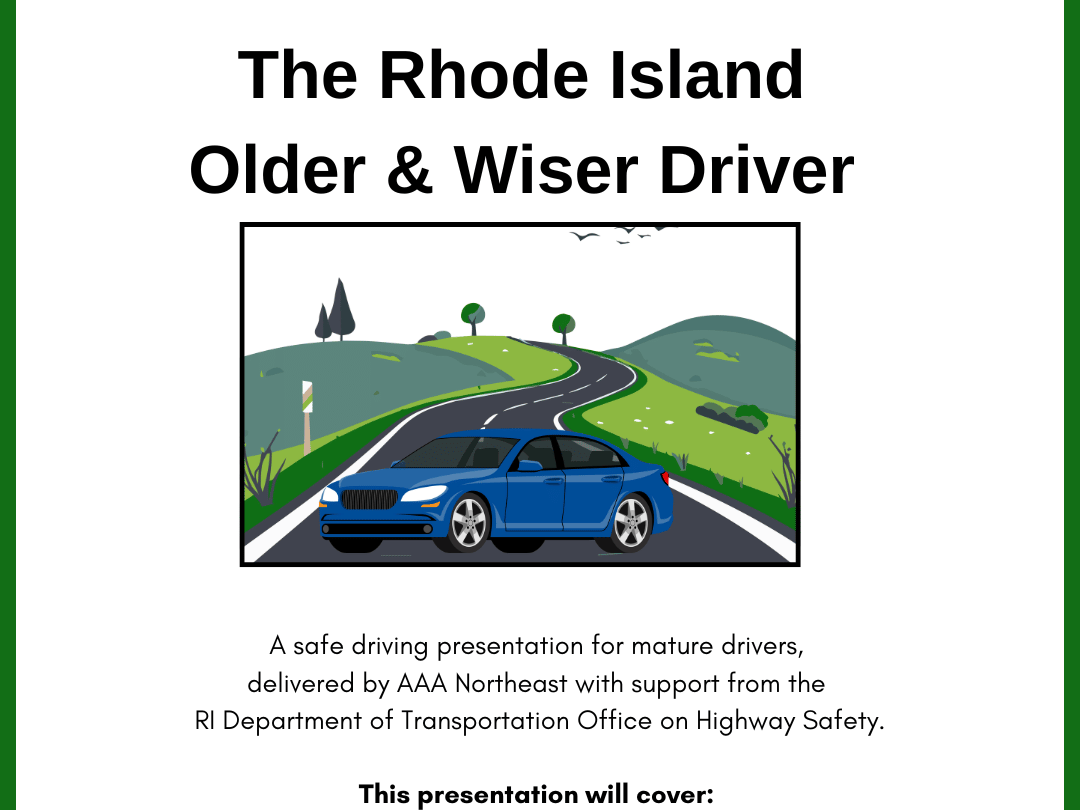 The Rhode Island
Older & Wiser Driver

A safe driving presentation for mature drivers, delivered by AAA Northeast with support from the RI Department of Transportation Office on Highway Safety.

This presentation will cover: